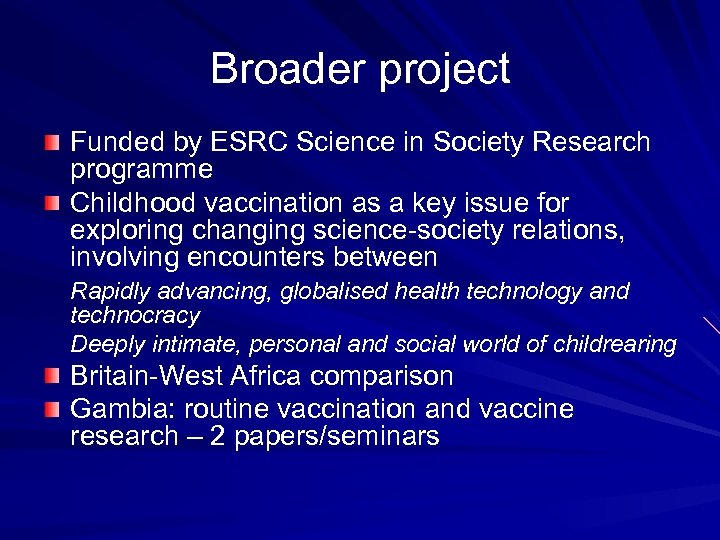 Broader project

Funded by ESRC Science in Society Research programme

Childhood vaccination as a key issue for exploring changing science-society relations, involving encounters between

Rapidly advancing, globalised health technology and technocracy

Deeply intimate, personal and social world of childrearing

Britain-West Africa comparison

Gambia: routine vaccination and vaccine research – 2 papers/seminars